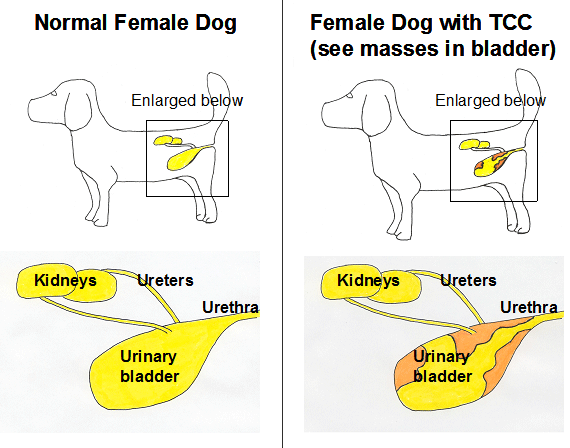 Normal Female Dog

Enlarged below

Kidneys
Ureters
Urethra
Urinary bladder

Female Dog with TCC (see masses in bladder)

Enlarged below

Kidneys
Ureters
Urethra
Urinary bladder